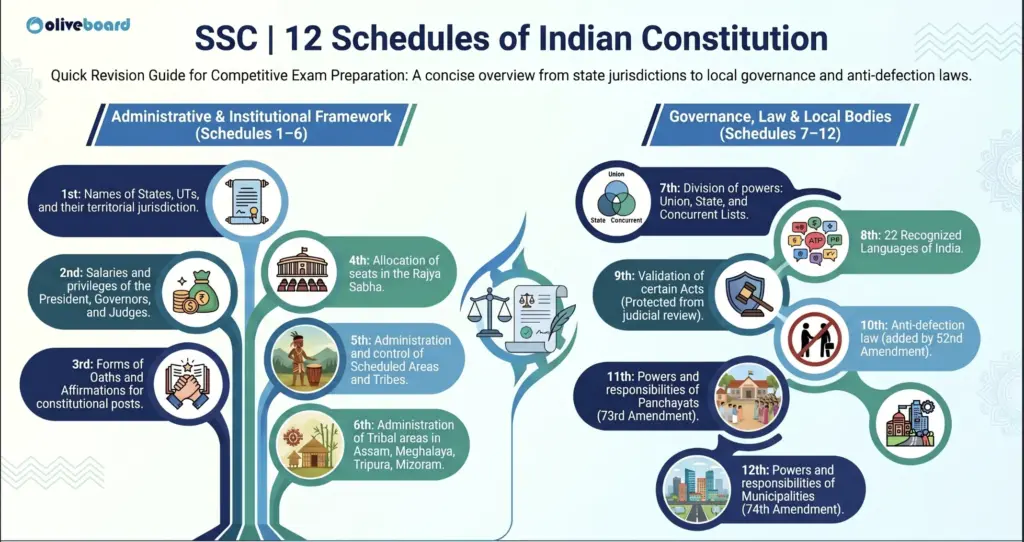 oliveboard

SSC | 12 Schedules of Indian Constitution

Quick Revision Guide for Competitive Exam Preparation: A concise overview from state jurisdictions to local governance and anti-defection laws.

Administrative & Institutional Framework (Schedules 1–6)

1st: Names of States, UTs, and their territorial jurisdiction.

2nd: Salaries and privileges of the President, Governors, and Judges.

3rd: Forms of Oaths and Affirmations for constitutional posts.

4th: Allocation of seats in the Rajya Sabha.

5th: Administration and control of Scheduled Areas and Tribes.

6th: Administration of Tribal areas in Assam, Meghalaya, Tripura, Mizoram.

Governance, Law & Local Bodies (Schedules 7–12)

Union
State Concurrent

7th: Division of powers: Union, State, and Concurrent Lists.

8th: 22 Recognized Languages of India.

9th: Validation of certain Acts (Protected from judicial review).

10th: Anti-defection law (added by 52nd Amendment).

11th: Powers and responsibilities of Panchayats (73rd Amendment).

12th: Powers and responsibilities of Municipalities (74th Amendment).